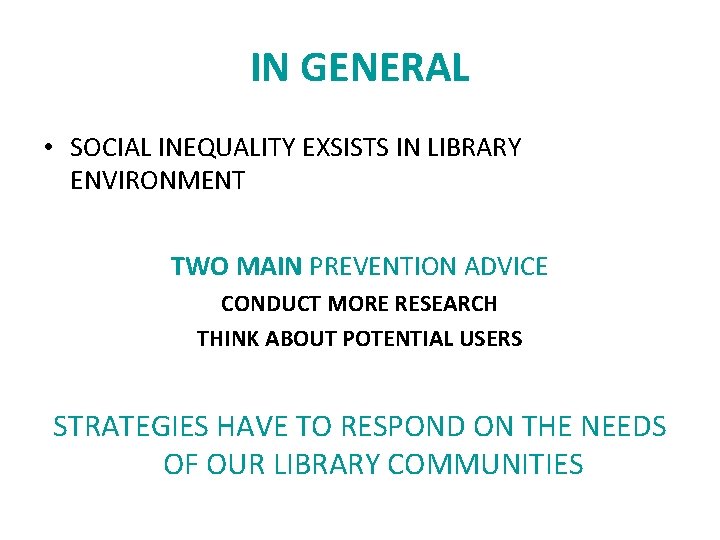 IN GENERAL

• SOCIAL INEQUALITY EXSISTS IN LIBRARY ENVIRONMENT

TWO MAIN PREVENTION ADVICE

CONDUCT MORE RESEARCH

THINK ABOUT POTENTIAL USERS

STRATEGIES HAVE TO RESPOND ON THE NEEDS OF OUR LIBRARY COMMUNITIES